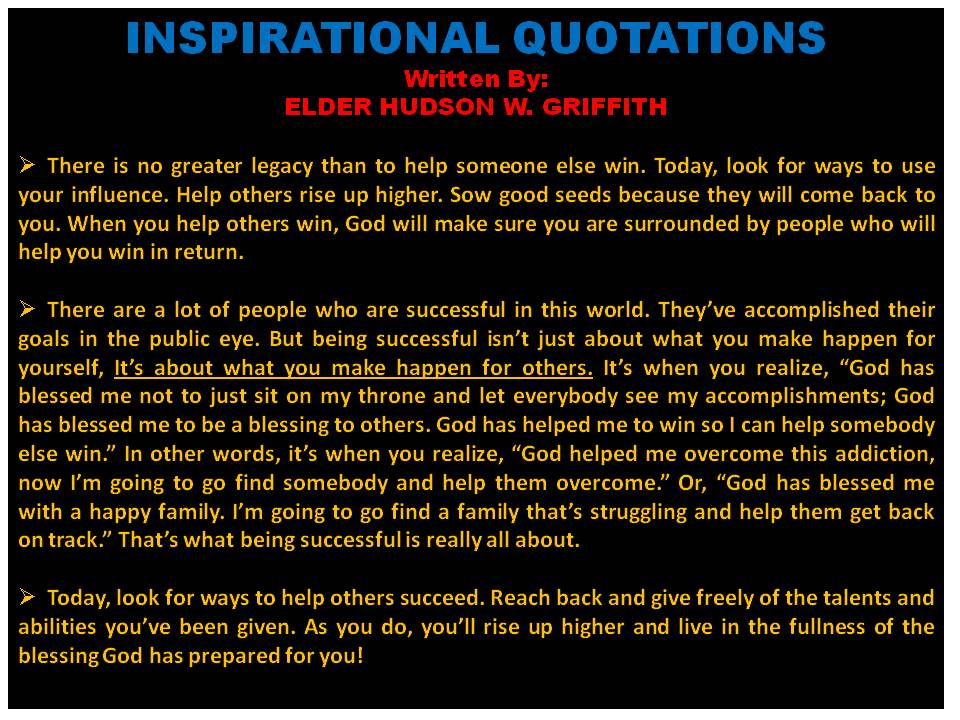 INSPIRATIONAL QUOTATIONS
Written By:
ELDER HUDSON W. GRIFFITH

➢ There is no greater legacy than to help someone else win. Today, look for ways to use your influence. Help others rise up higher. Sow good seeds because they will come back to you. When you help others win, God will make sure you are surrounded by people who will help you win in return.

➢ There are a lot of people who are successful in this world. They've accomplished their goals in the public eye. But being successful isn't just about what you make happen for yourself, It's about what you make happen for others. It's when you realize, "God has blessed me not to just sit on my throne and let everybody see my accomplishments; God has blessed me to be a blessing to others. God has helped me to win so I can help somebody else win." In other words, it's when you realize, "God helped me overcome this addiction, now I'm going to go find somebody and help them overcome." Or, "God has blessed me with a happy family. I'm going to go find a family that's struggling and help them get back on track." That's what being successful is really all about.

➢ Today, look for ways to help others succeed. Reach back and give freely of the talents and abilities you've been given. As you do, you'll rise up higher and live in the fullness of the blessing God has prepared for you!